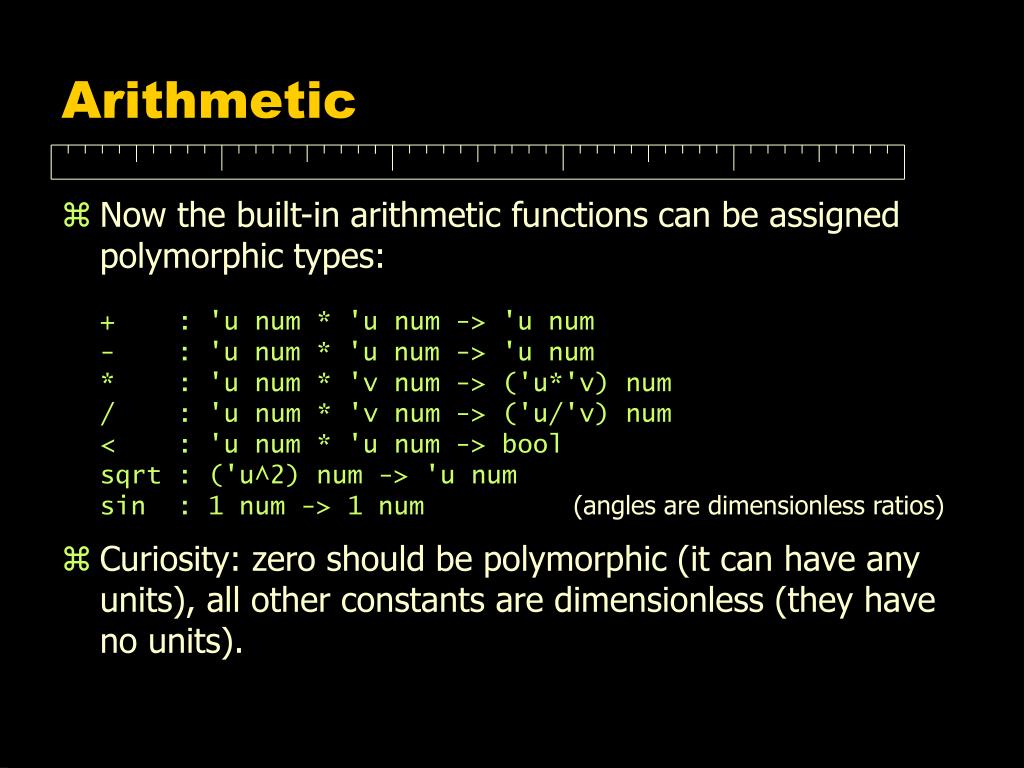 Arithmetic

⌘ Now the built-in arithmetic functions can be assigned polymorphic types:

+    : 'u num * 'u num -> 'u num
-    : 'u num * 'u num -> 'u num
*    : 'u num * 'v num -> ('u*'v) num
/    : 'u num * 'v num -> ('u/'v) num
<    : 'u num * 'u num -> bool
sqrt : ('u^2) num -> 'u num
sin  : 1 num -> 1 num          (angles are dimensionless ratios)

⌘ Curiosity: zero should be polymorphic (it can have any units), all other constants are dimensionless (they have no units).